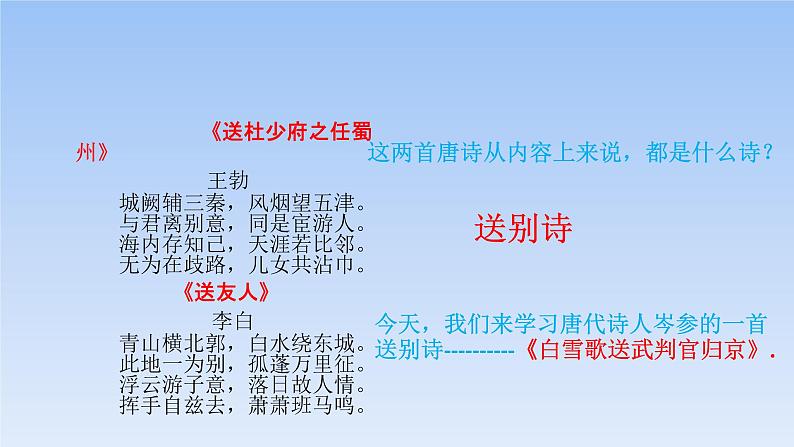 《送杜少府之任蜀州》

王勃
城阙辅三秦，风烟望五津。
与君离别意，同是宦游人。
海内存知己，天涯若比邻。
无为在歧路，儿女共沾巾。

《送友人》

李白
青山横北郭，白水绕东城。
此地一为别，孤蓬万里征。
浮云游子意，落日故人情。
挥手自兹去，萧萧班马鸣。

这两首唐诗从内容上来说，都是什么诗？

送别诗

今天，我们来学习唐代诗人岑参的一首送别诗----------《白雪歌送武判官归京》.